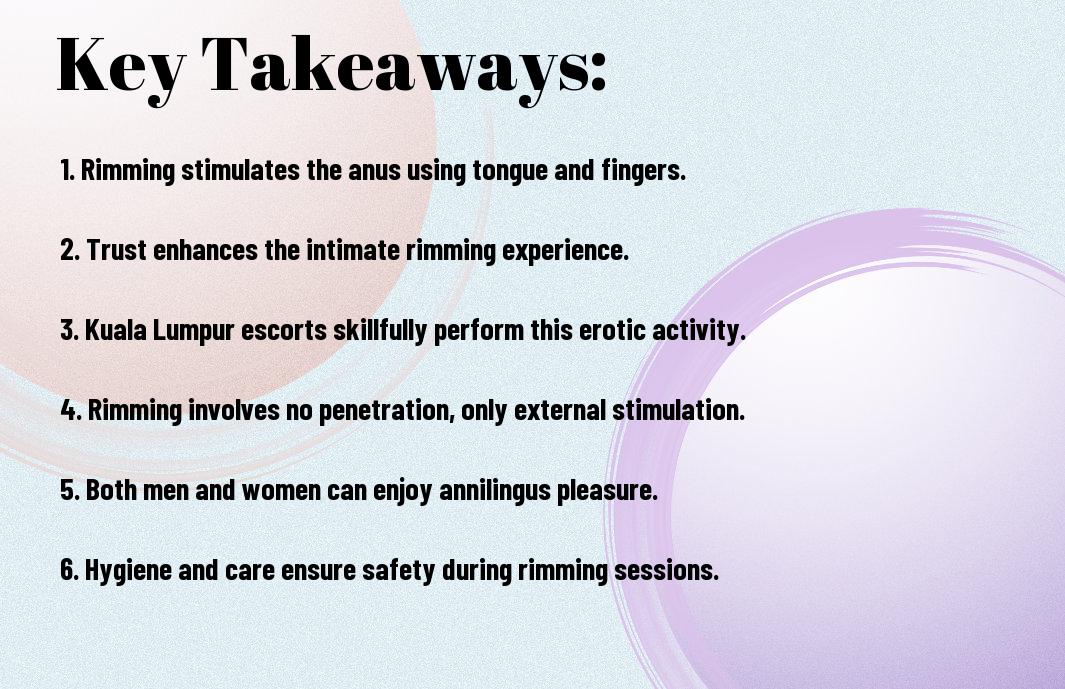 Key Takeaways:

1. Rimming stimulates the anus using tongue and fingers.

2. Trust enhances the intimate rimming experience.

3. Kuala Lumpur escorts skillfully perform this erotic activity.

4. Rimming involves no penetration, only external stimulation.

5. Both men and women can enjoy annilingus pleasure.

6. Hygiene and care ensure safety during rimming sessions.